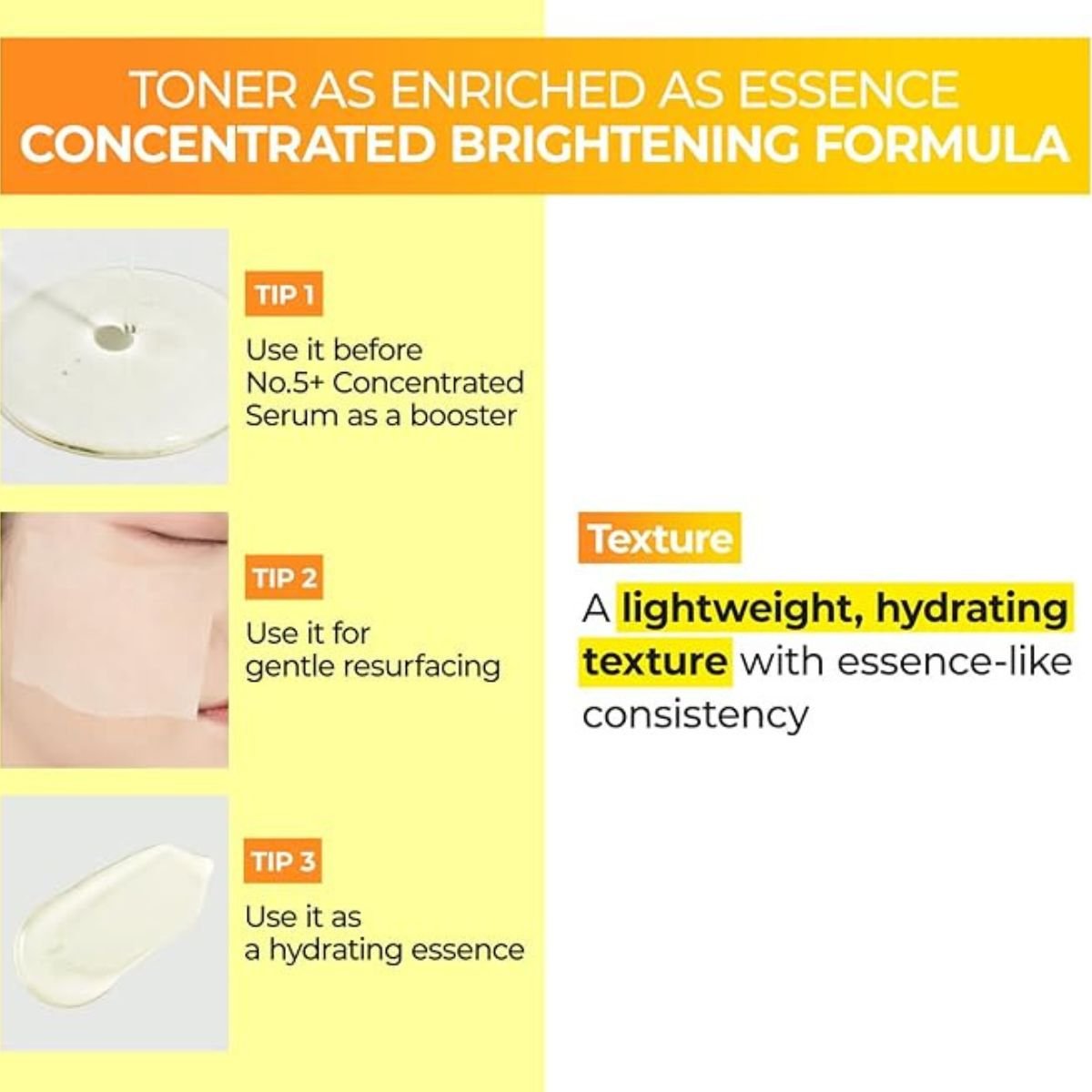 TONER AS ENRICHED AS ESSENCE
CONCENTRATED BRIGHTENING FORMULA

TIP 1
Use it before No.5+ Concentrated Serum as a booster

TIP 2
Use it for gentle resurfacing

TIP 3
Use it as a hydrating essence

Texture
A lightweight, hydrating texture with essence-like consistency